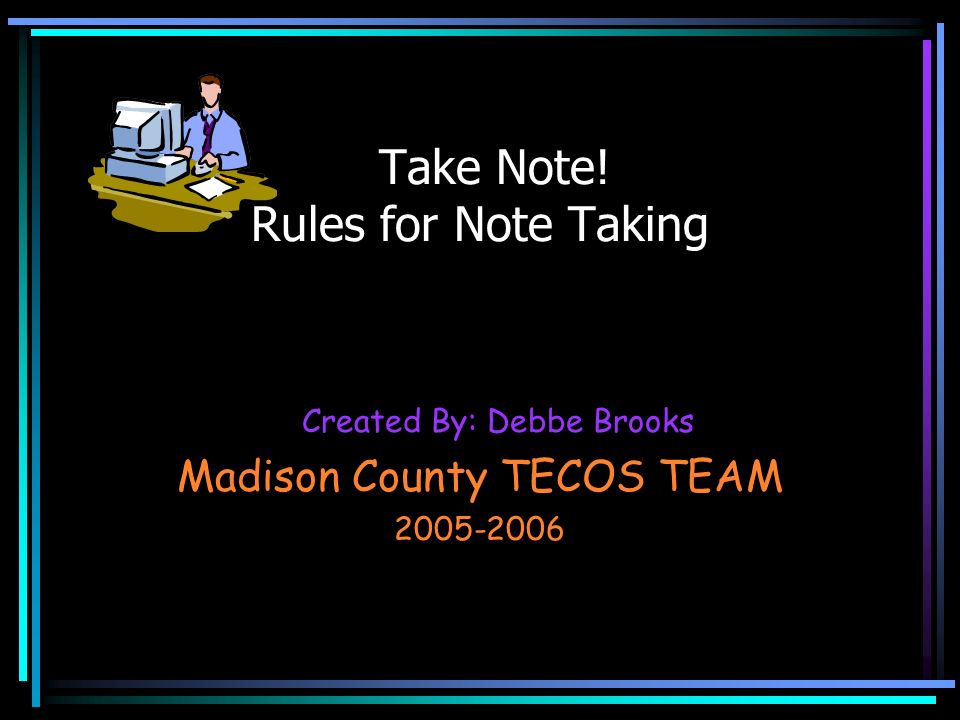 Take Note!
Rules for Note Taking

Created By: Debbe Brooks

Madison County TECOS TEAM

2005-2006